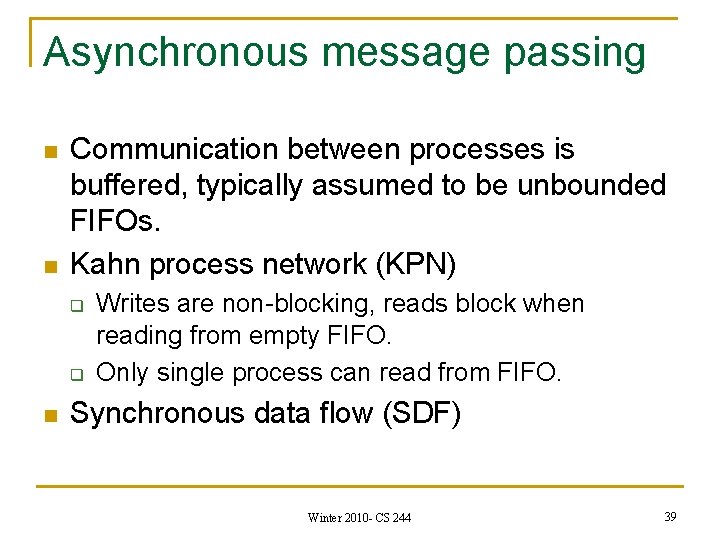 Asynchronous message passing

- Communication between processes is buffered, typically assumed to be unbounded FIFOs.
- Kahn process network (KPN)
  - Writes are non-blocking, reads block when reading from empty FIFO.
  - Only single process can read from FIFO.
- Synchronous data flow (SDF)

Winter 2010- CS 244

39